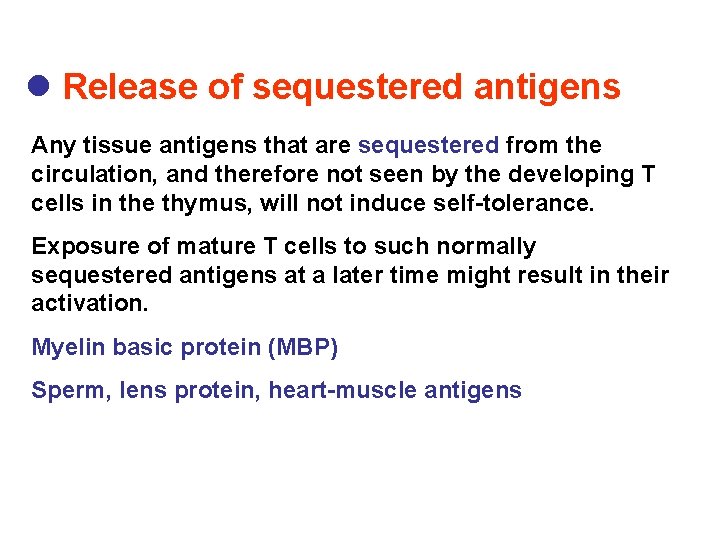 ● Release of sequestered antigens

Any tissue antigens that are sequestered from the circulation, and therefore not seen by the developing T cells in the thymus, will not induce self-tolerance.

Exposure of mature T cells to such normally sequestered antigens at a later time might result in their activation.

Myelin basic protein (MBP)

Sperm, lens protein, heart-muscle antigens